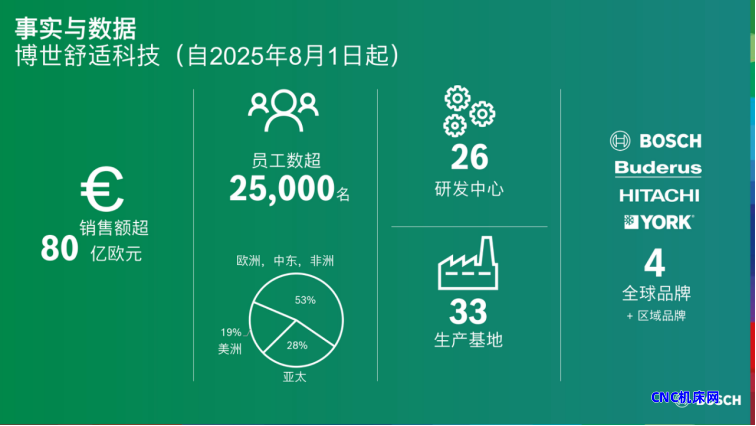 事实与数据
博世舒适科技（自2025年8月1日起）

€
销售额超
80 亿欧元

员工数超
25,000名

欧洲，中东，非洲
53%
19%
美洲
28%
亚太

26
研发中心

33
生产基地

BOSCH
Buderus
HITACHI
YORK
4
全球品牌
+ 区域品牌

CNC机床网
BOSCH